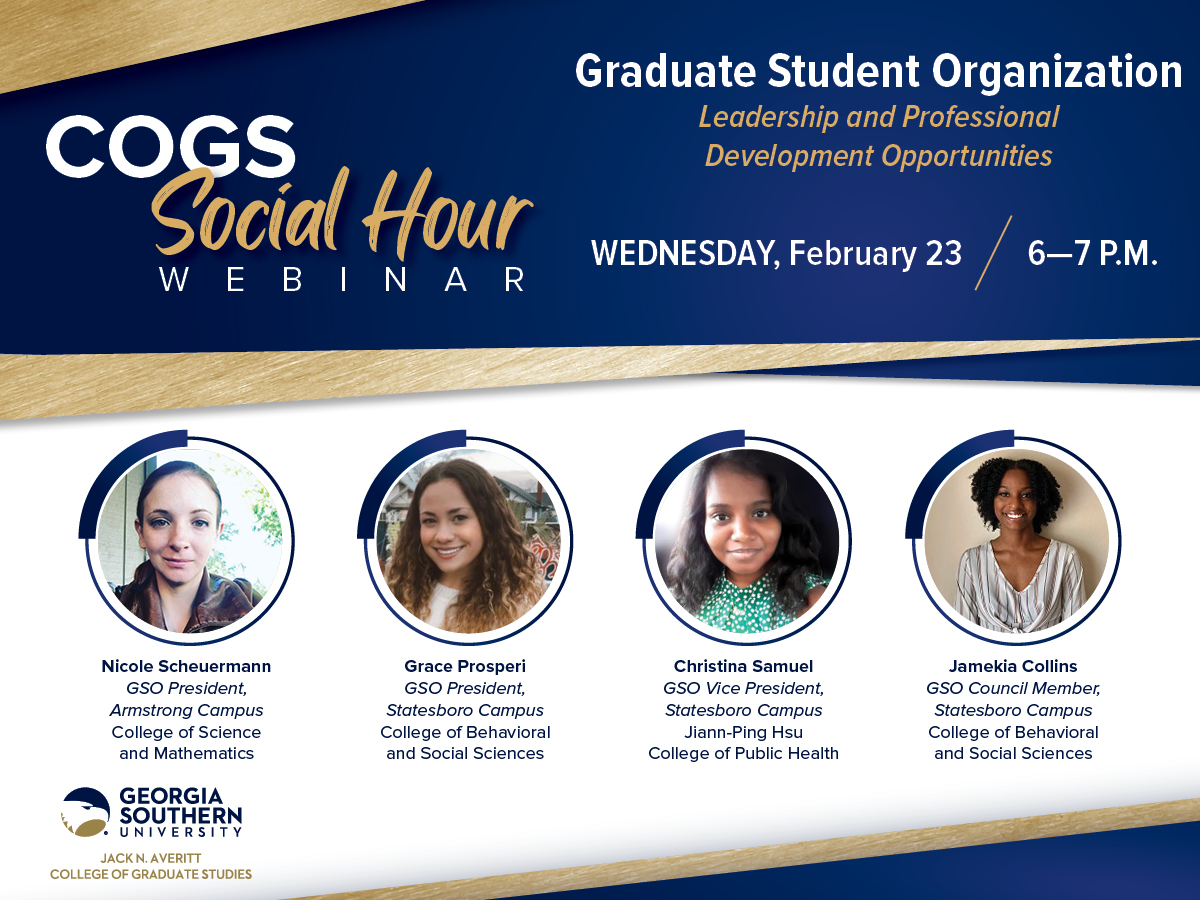 COGS Social Hour WEBINAR

Graduate Student Organization
Leadership and Professional Development Opportunities

WEDNESDAY, February 23 / 6—7 P.M.

Nicole Scheuermann
GSO President, Armstrong Campus
College of Science and Mathematics

Grace Prosperi
GSO President, Statesboro Campus
College of Behavioral and Social Sciences

Christina Samuel
GSO Vice President, Statesboro Campus
Jiann-Ping Hsu College of Public Health

Jamekia Collins
GSO Council Member, Statesboro Campus
College of Behavioral and Social Sciences

GEORGIA SOUTHERN UNIVERSITY
JACK N. AVERITT COLLEGE OF GRADUATE STUDIES